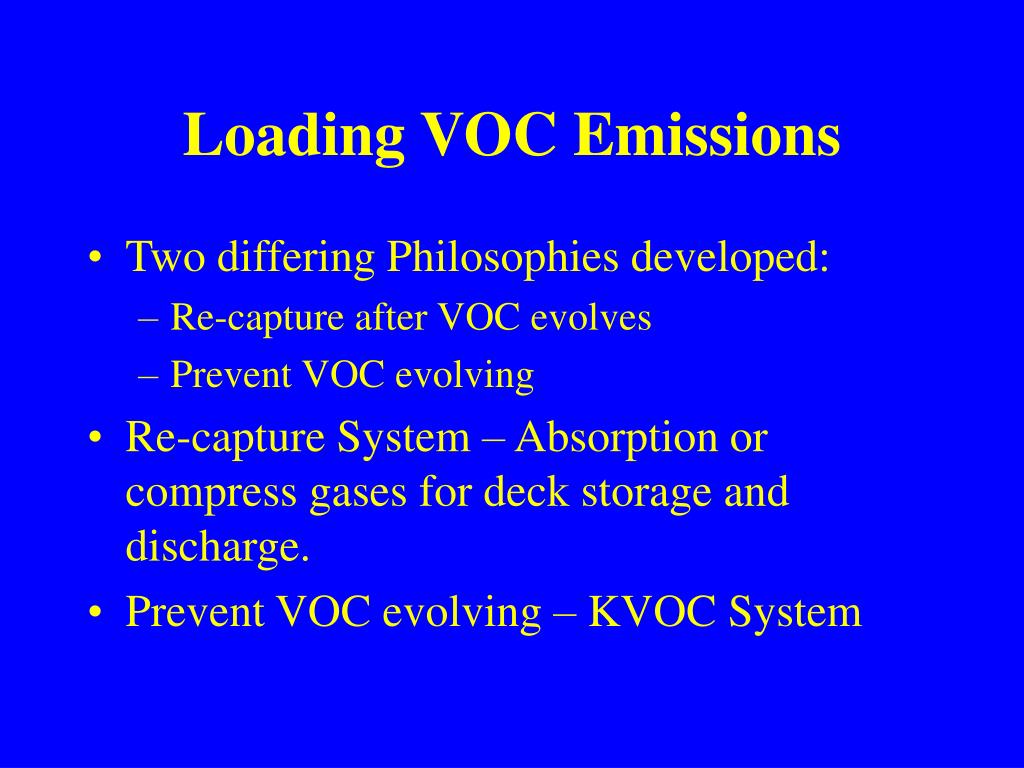 Loading VOC Emissions

• Two differing Philosophies developed:
– Re-capture after VOC evolves
– Prevent VOC evolving
• Re-capture System – Absorption or compress gases for deck storage and discharge.
• Prevent VOC evolving – KVOC System